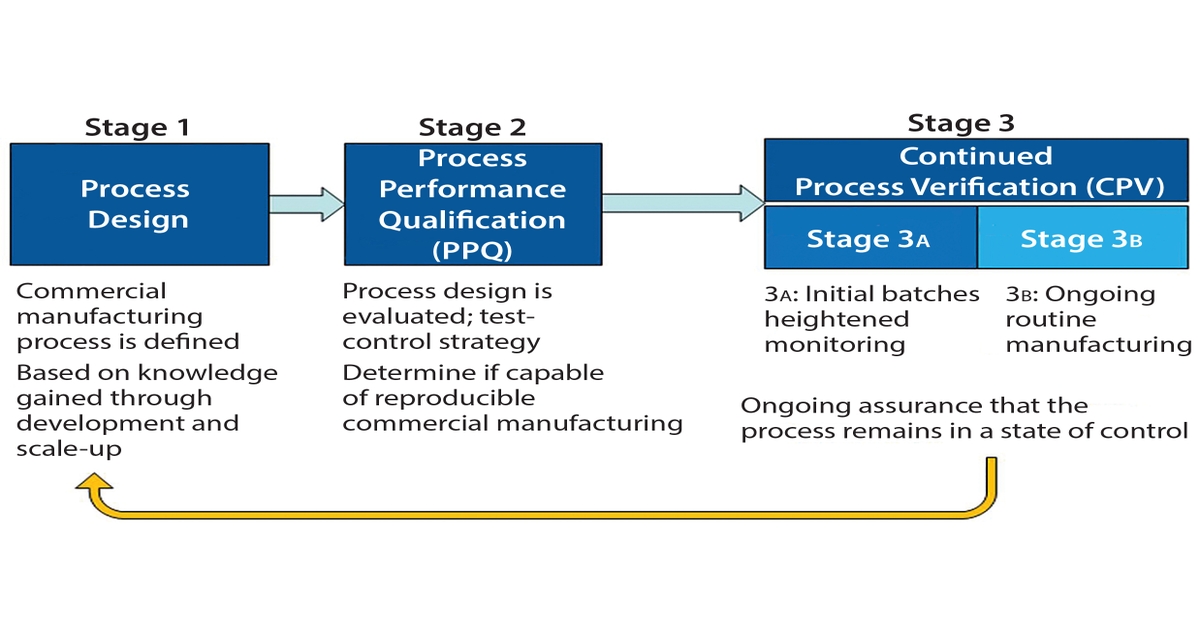 Stage 1

Process Design

Commercial manufacturing process is defined

Based on knowledge gained through development and scale-up

Stage 2

Process Performance Qualification (PPQ)

Process design is evaluated; test-control strategy

Determine if capable of reproducible commercial manufacturing

Stage 3

Continued Process Verification (CPV)

Stage 3A

Stage 3B

3A: Initial batches heightened monitoring

3B: Ongoing routine manufacturing

Ongoing assurance that the process remains in a state of control